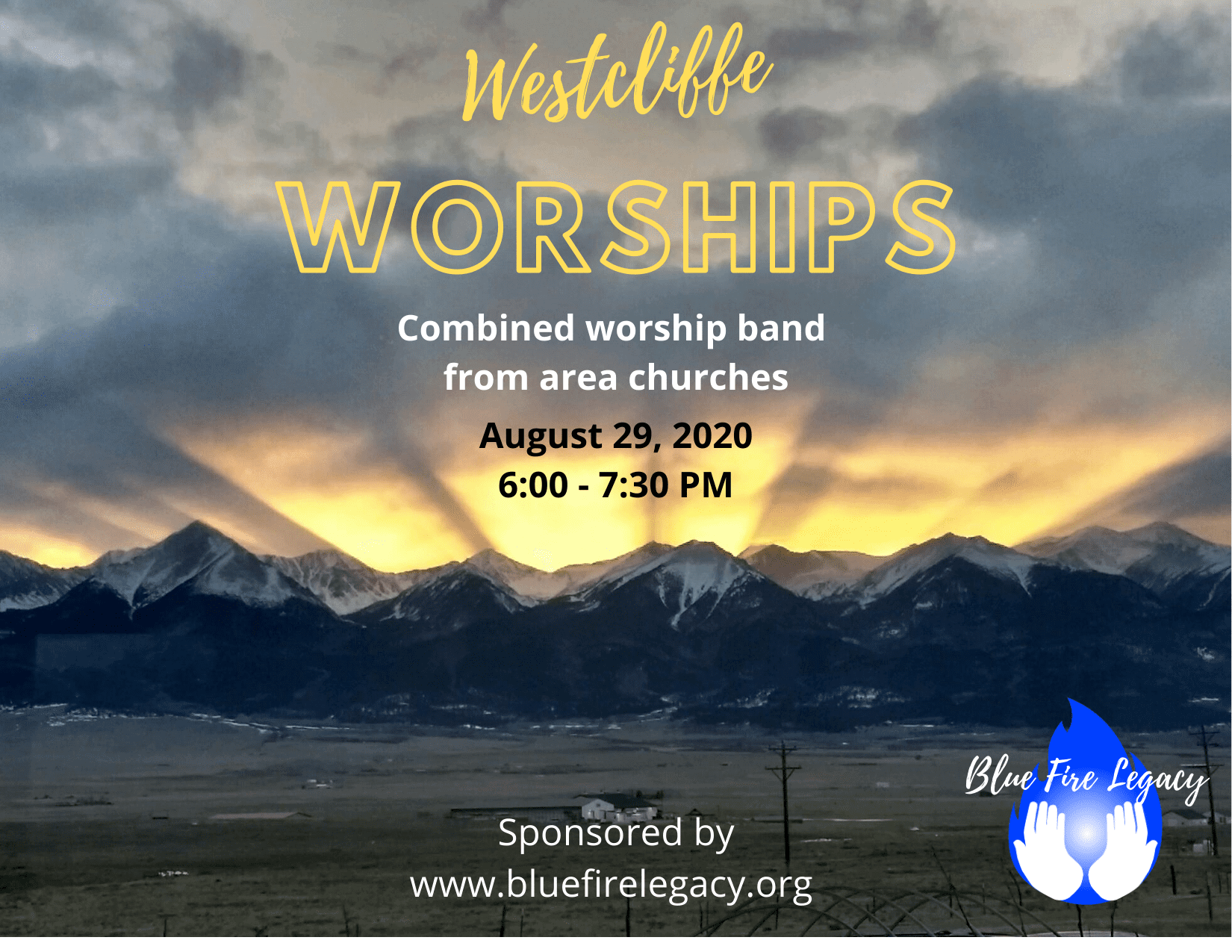 Westcliffe

WORSHIPS

Combined worship band from area churches

August 29, 2020
6:00 - 7:30 PM

Sponsored by
www.bluefirelegacy.org

Blue Fire Legacy